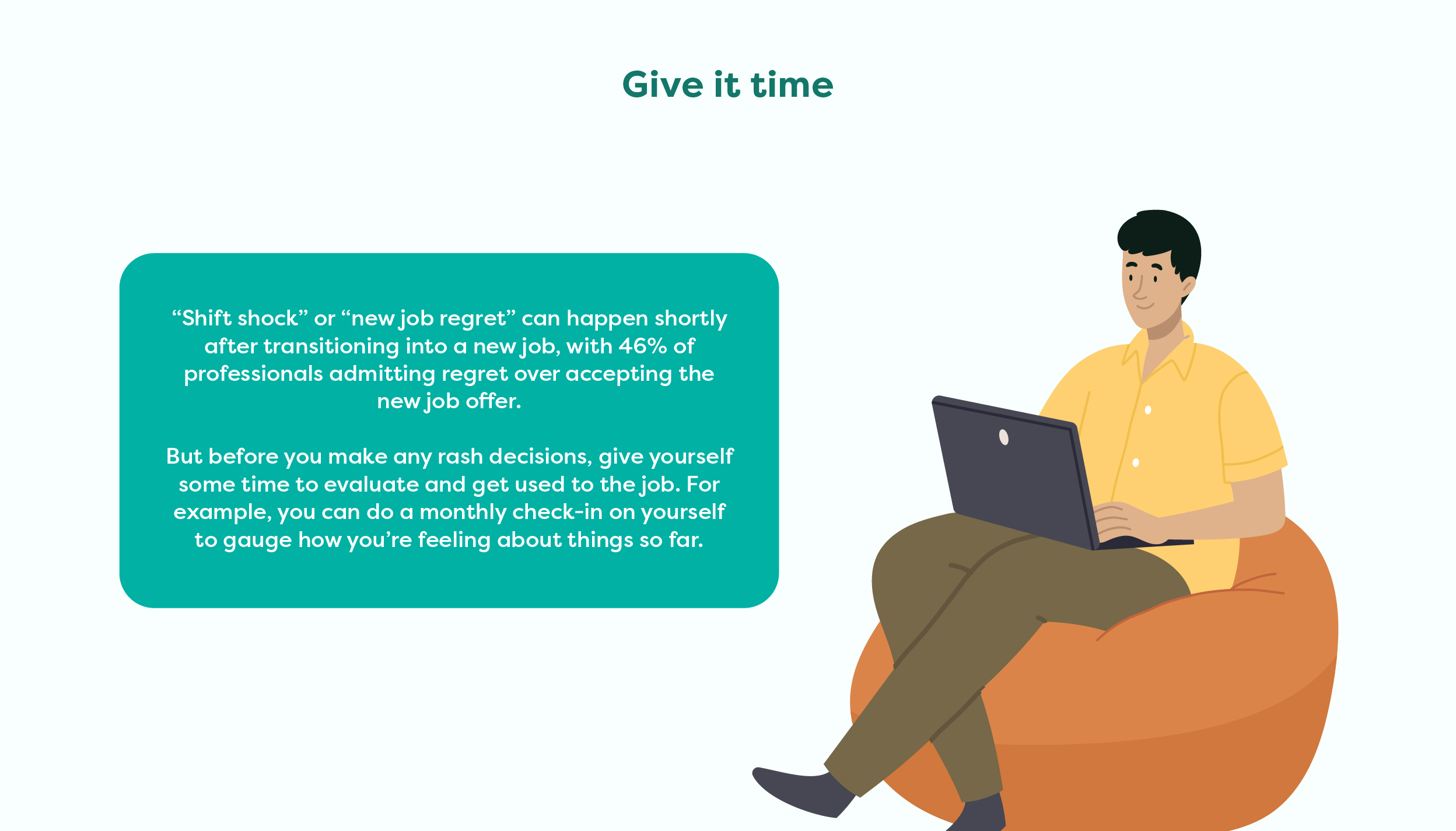 Give it time

“Shift shock” or “new job regret” can happen shortly after transitioning into a new job, with 46% of professionals admitting regret over accepting the new job offer.

But before you make any rash decisions, give yourself some time to evaluate and get used to the job. For example, you can do a monthly check-in on yourself to gauge how you’re feeling about things so far.